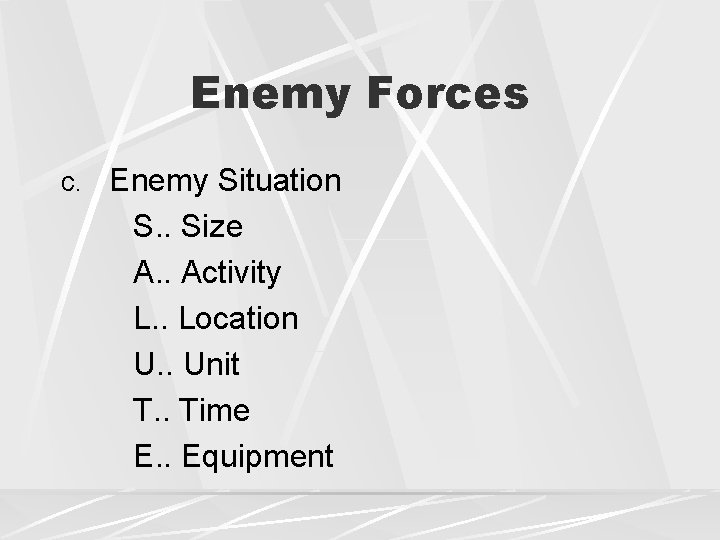 Enemy Forces

C. Enemy Situation

S.. Size

A.. Activity

L.. Location

U.. Unit

T.. Time

E.. Equipment